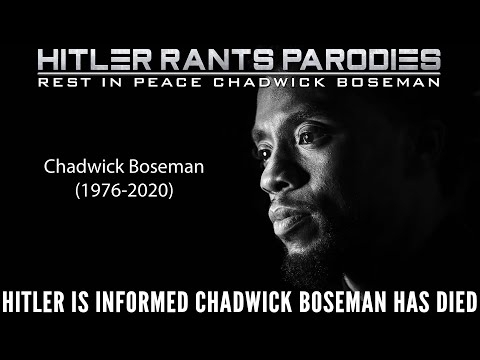 HITLER RANTS PARODIES
REST IN PEACE CHADWICK BOSEMAN

Chadwick Boseman
(1976-2020)

HITLER IS INFORMED CHADWICK BOSEMAN HAS DIED